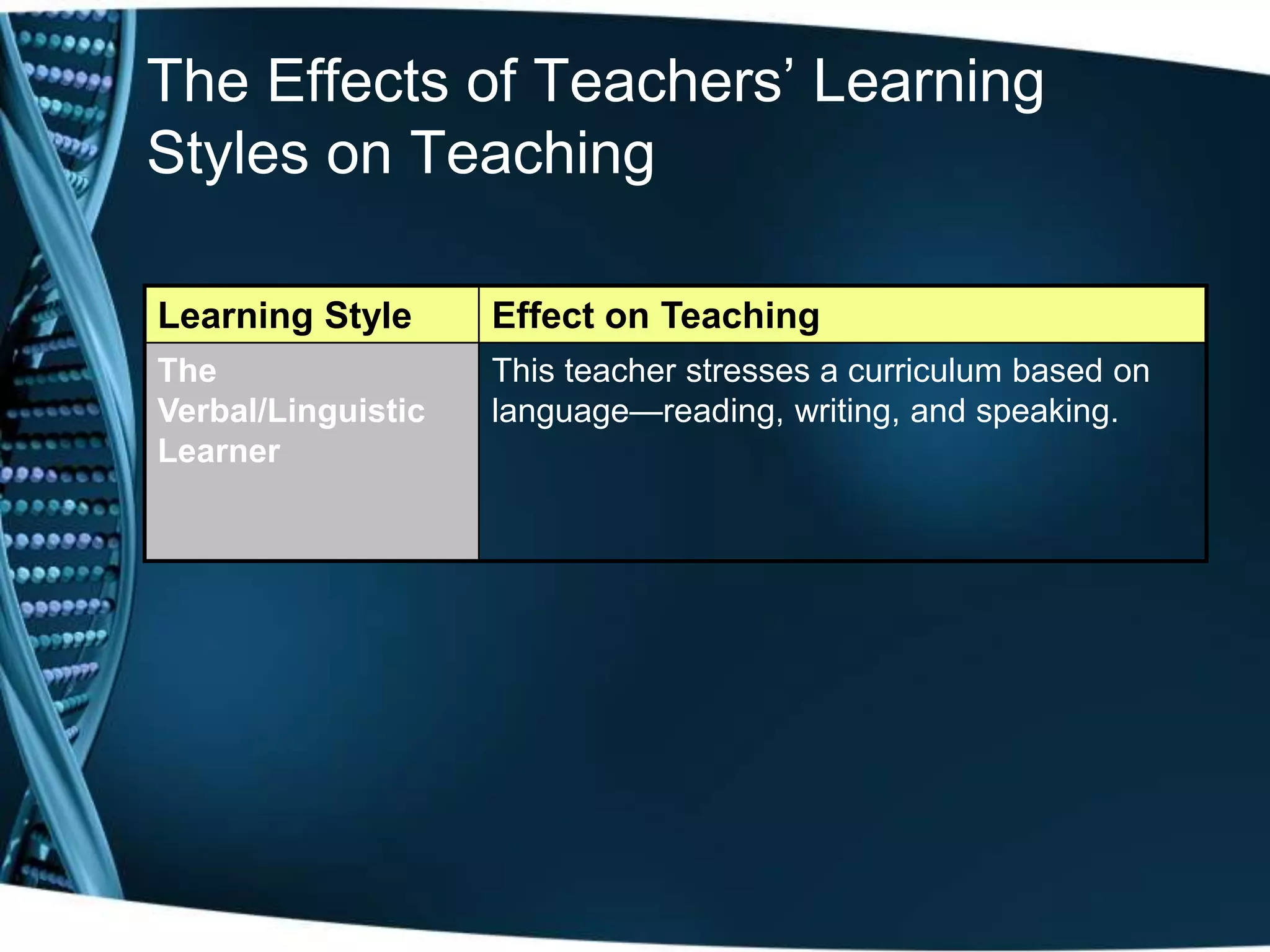 The Effects of Teachers’ Learning Styles on Teaching

| Learning Style | Effect on Teaching |
|---|---|
| The Verbal/Linguistic Learner | This teacher stresses a curriculum based on language—reading, writing, and speaking. |